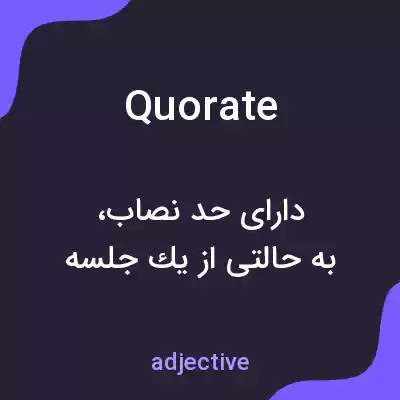 Quorate

دارای حد نصاب،
به حالتی از یك جلسه

adjective